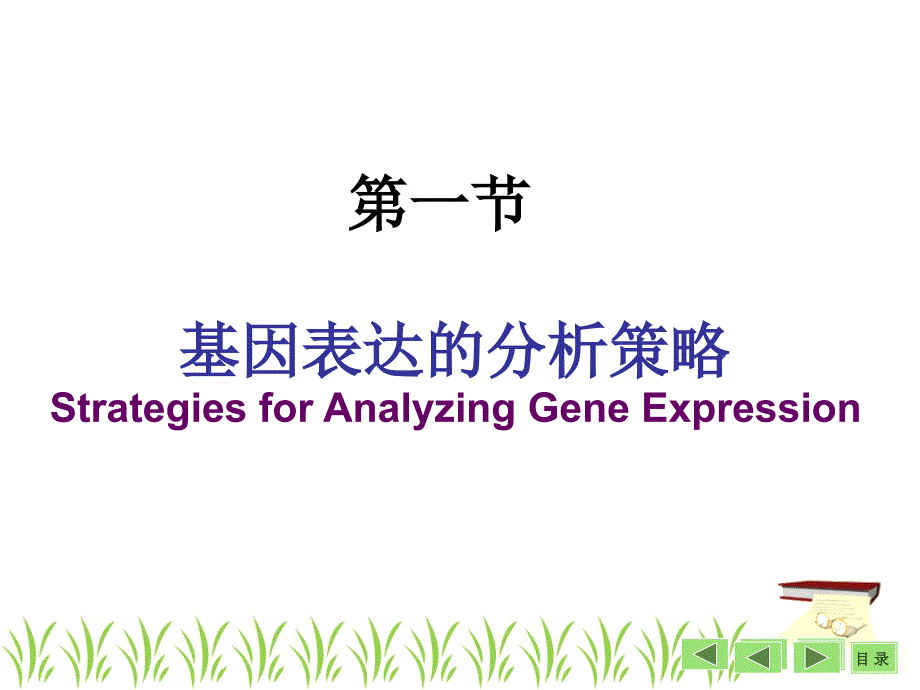 第一节

基因表达的分析策略

Strategies for Analyzing Gene Expression

目录